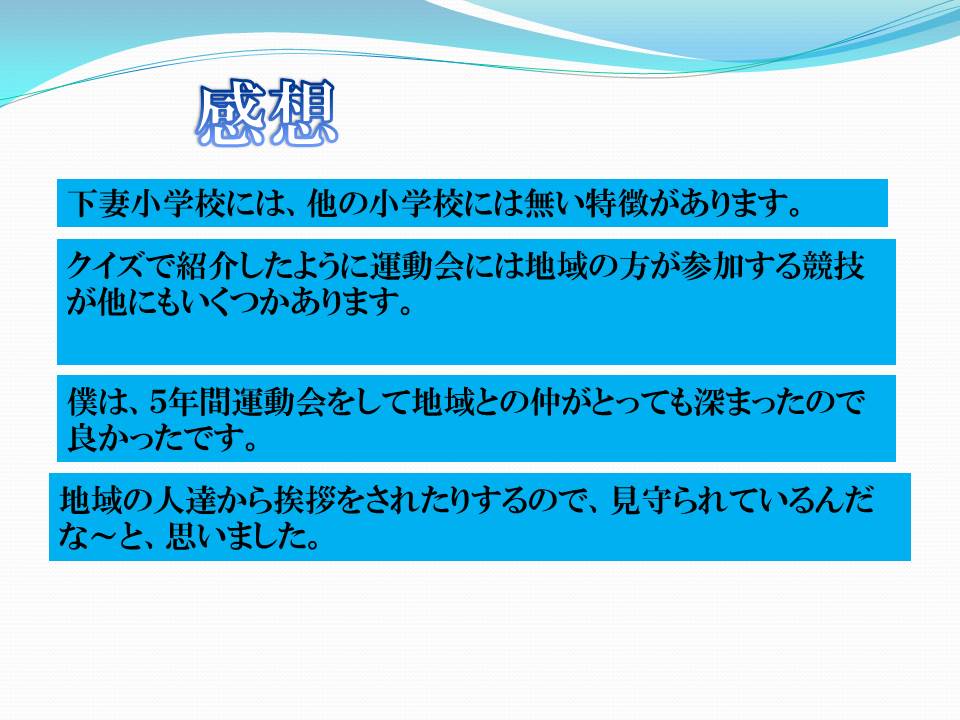 感想

下妻小学校には、他の小学校には無い特徴があります。

クイズで紹介したように運動会には地域の方が参加する競技が他にもいくつかあります。

僕は、5年間運動会をして地域との仲がとっても深まったので良かったです。

地域の人達から挨拶をされたりするので、見守られているんだな～と、思いました。